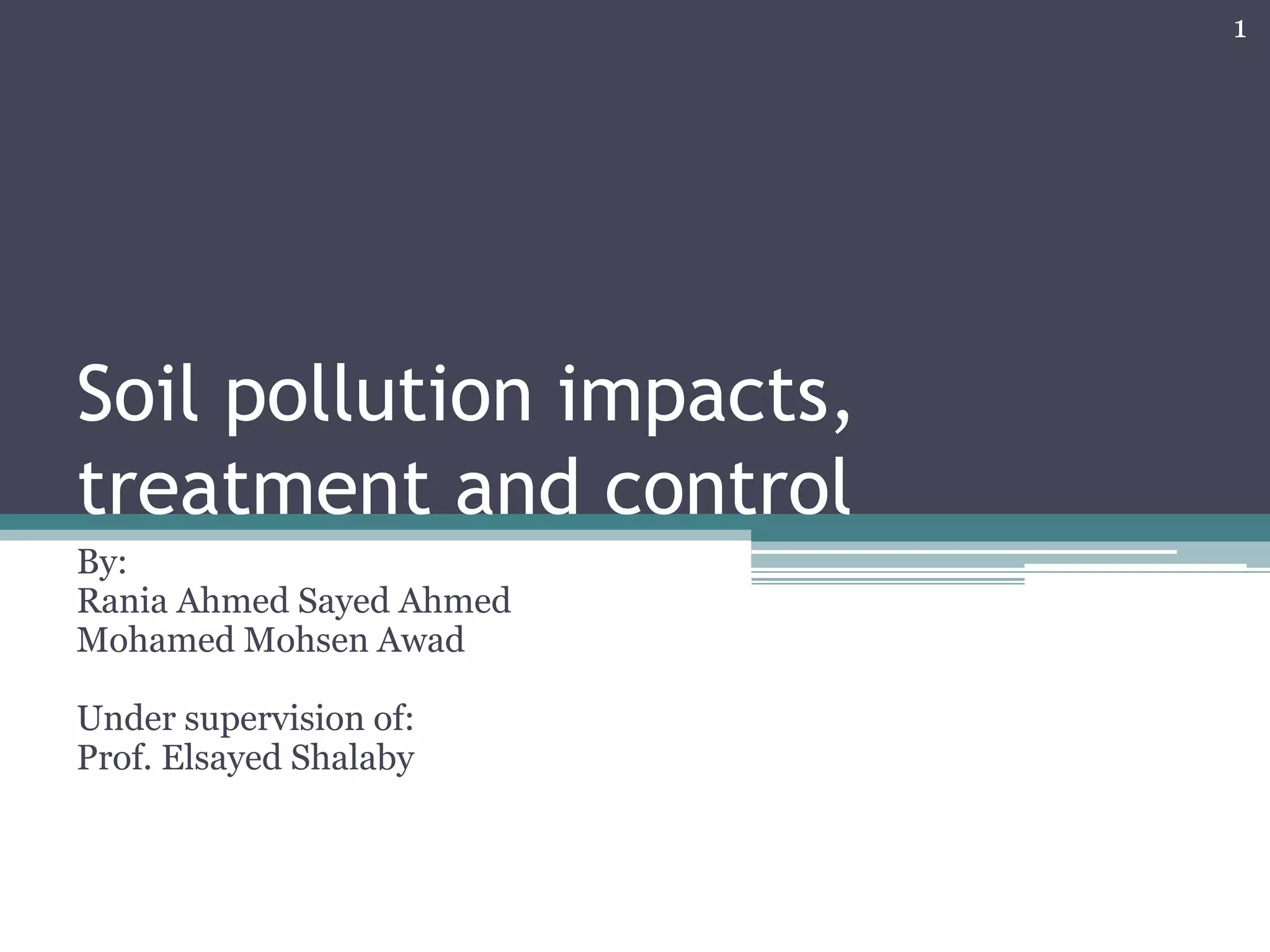 1

Soil pollution impacts, treatment and control

By:
Rania Ahmed Sayed Ahmed
Mohamed Mohsen Awad

Under supervision of:
Prof. Elsayed Shalaby